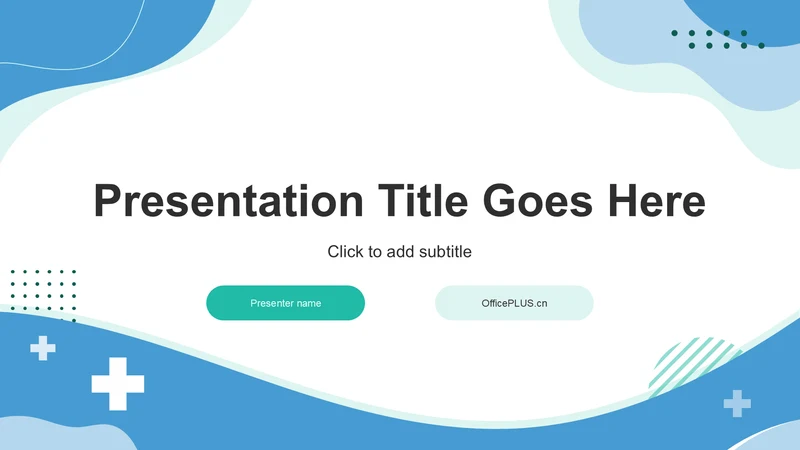 Presentation Title Goes Here

Click to add subtitle

Presenter name

OfficePLUS.cn